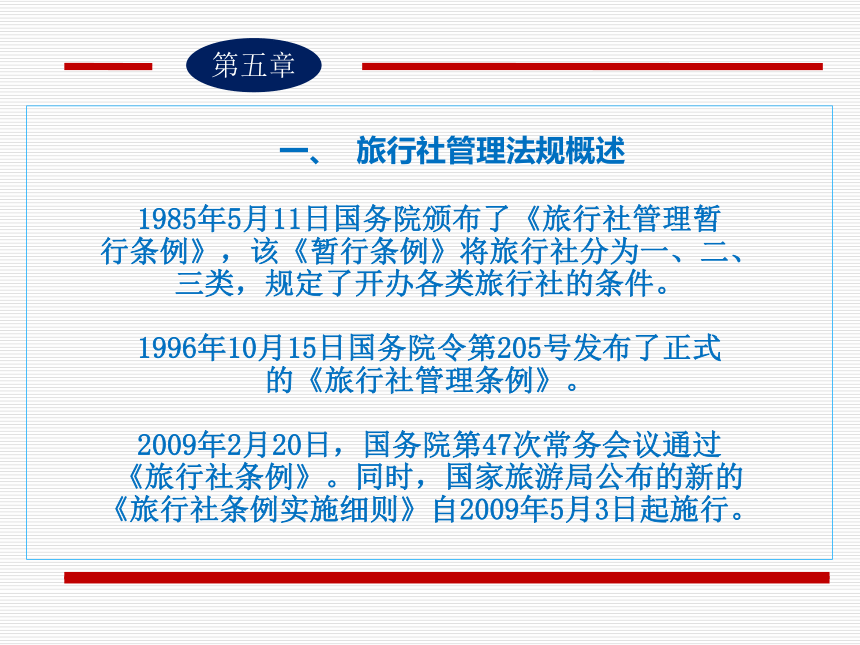 第五章

一、 旅行社管理法规概述

1985年5月11日国务院颁布了《旅行社管理暂行条例》，该《暂行条例》将旅行社分为一、二、三类，规定了开办各类旅行社的条件。

1996年10月15日国务院令第205号发布了正式的《旅行社管理条例》。

2009年2月20日，国务院第47次常务会议通过《旅行社条例》。同时，国家旅游局公布的新的《旅行社条例实施细则》自2009年5月3日起施行。